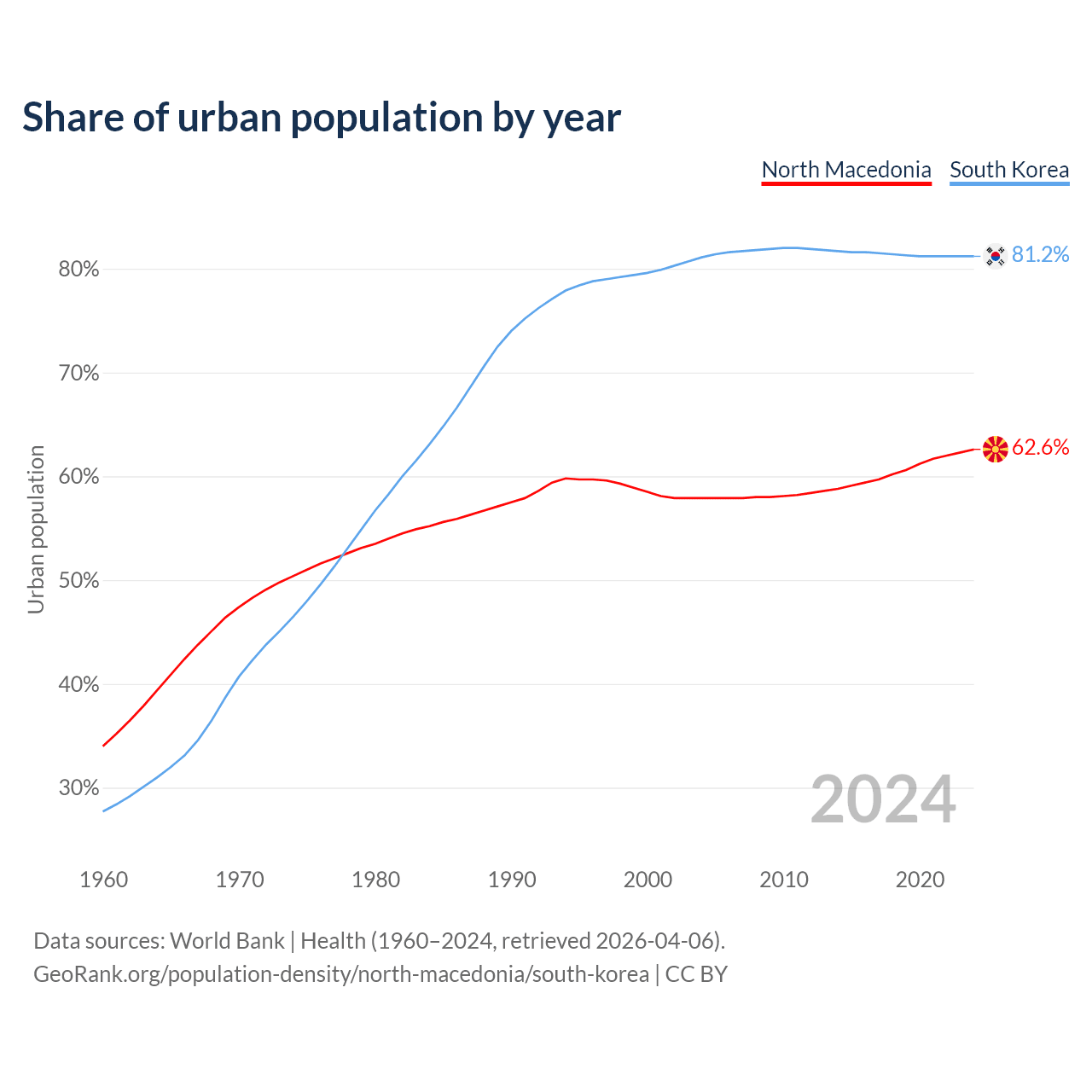 Share of urban population by year

North Macedonia South Korea

Urban population

80%
70%
60%
50%
40%
30%

81.2%
62.6%

2024

1960 1970 1980 1990 2000 2010 2020

Data sources: World Bank | Health (1960–2024, retrieved 2026-04-06).
GeoRank.org/population-density/north-macedonia/south-korea | CC BY